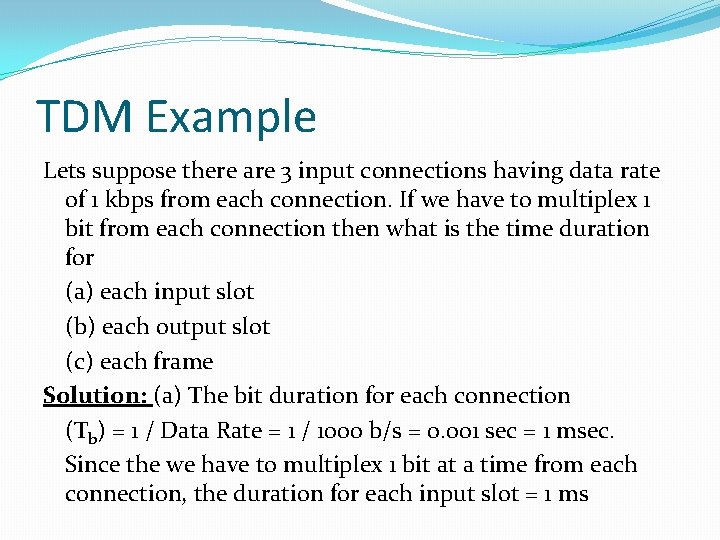 TDM Example

Lets suppose there are 3 input connections having data rate of 1 kbps from each connection. If we have to multiplex 1 bit from each connection then what is the time duration for

(a) each input slot

(b) each output slot

(c) each frame

Solution: (a) The bit duration for each connection

($T_b$) = 1 / Data Rate = 1 / 1000 b/s = 0.001 sec = 1 msec.

Since the we have to multiplex 1 bit at a time from each connection, the duration for each input slot = 1 ms